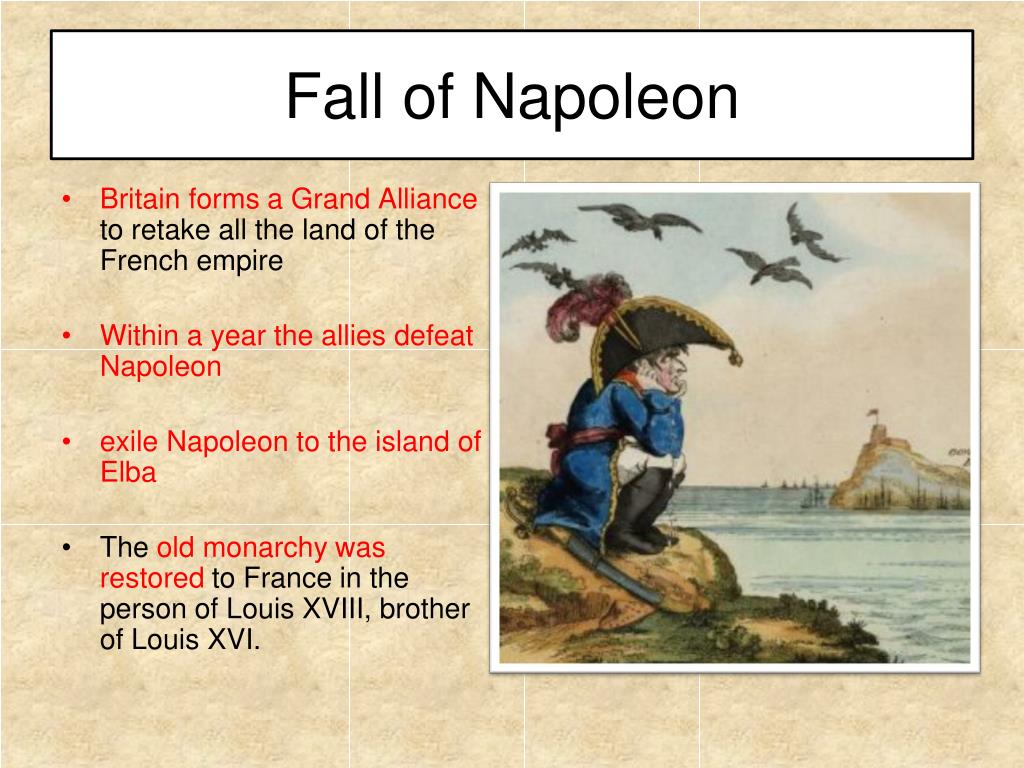 Fall of Napoleon

• Britain forms a Grand Alliance to retake all the land of the French empire

• Within a year the allies defeat Napoleon

• exile Napoleon to the island of Elba

• The old monarchy was restored to France in the person of Louis XVIII, brother of Louis XVI.